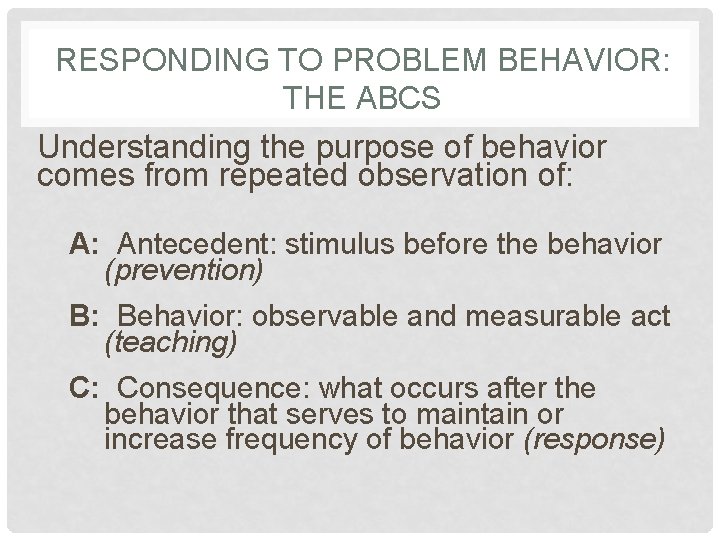 RESPONDING TO PROBLEM BEHAVIOR: THE ABCS

Understanding the purpose of behavior comes from repeated observation of:

A: Antecedent: stimulus before the behavior (prevention)

B: Behavior: observable and measurable act (teaching)

C: Consequence: what occurs after the behavior that serves to maintain or increase frequency of behavior (response)